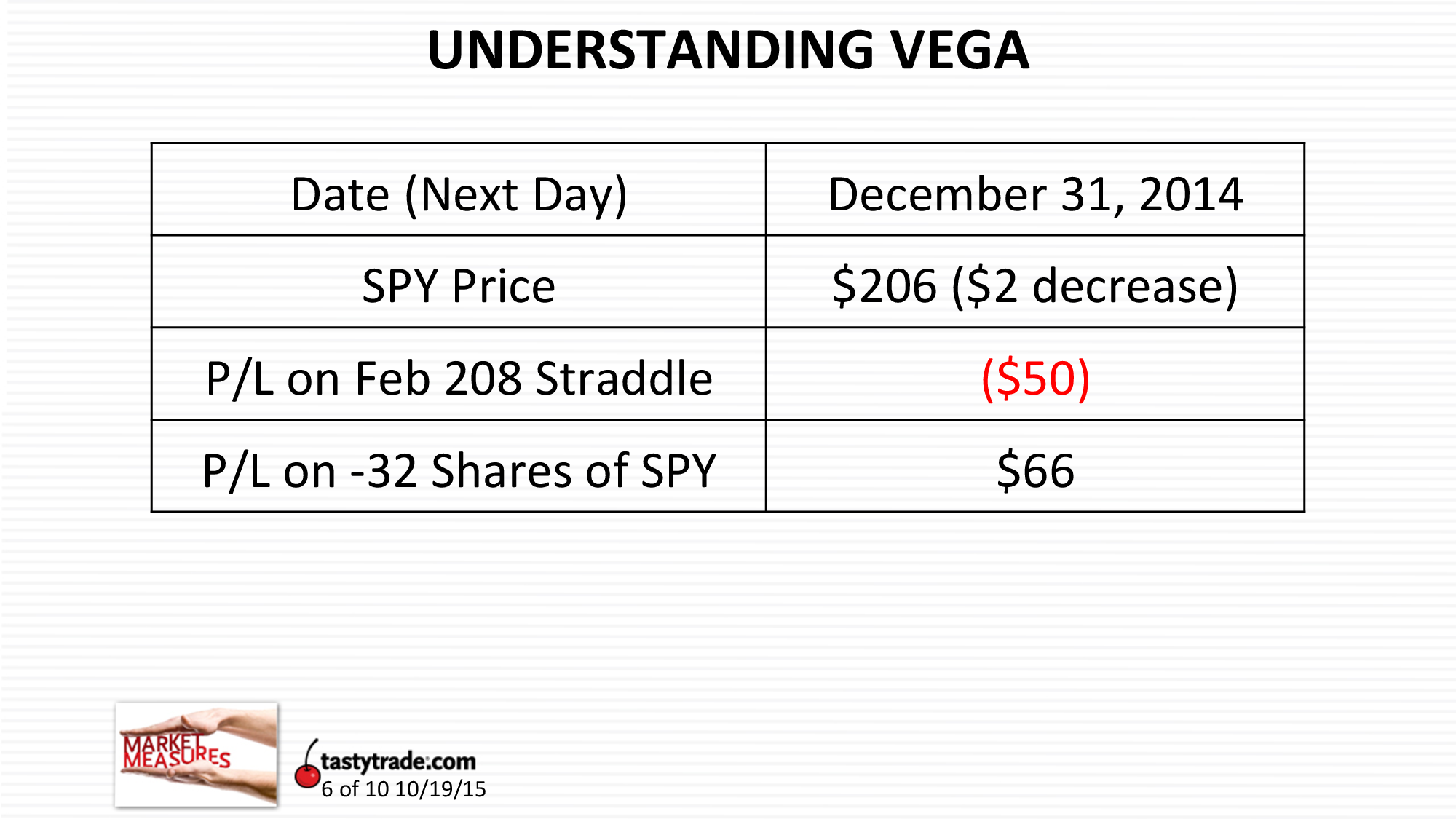 UNDERSTANDING VEGA

| Date (Next Day) | December 31, 2014 |
|---|---|
| SPY Price | \$206 (\$2 decrease) |
| P/L on Feb 208 Straddle | (\$50) |
| P/L on -32 Shares of SPY | \$66 |

MARKET MEASURES

tastytrade.com
6 of 10 10/19/15